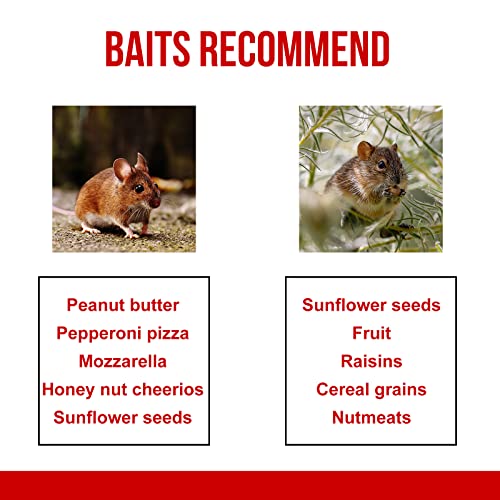 BAITS RECOMMEND

Peanut butter
Pepperoni pizza
Mozzarella
Honey nut cheerios
Sunflower seeds

Sunflower seeds
Fruit
Raisins
Cereal grains
Nutmeats